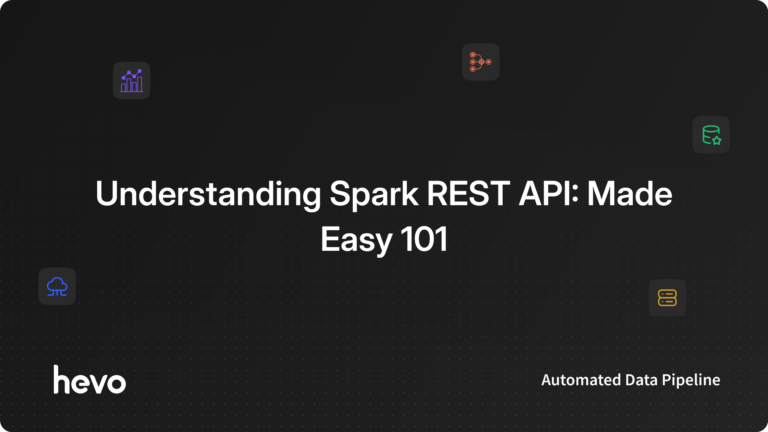 Understanding Spark REST API: Made Easy 101

hevo

Automated Data Pipeline